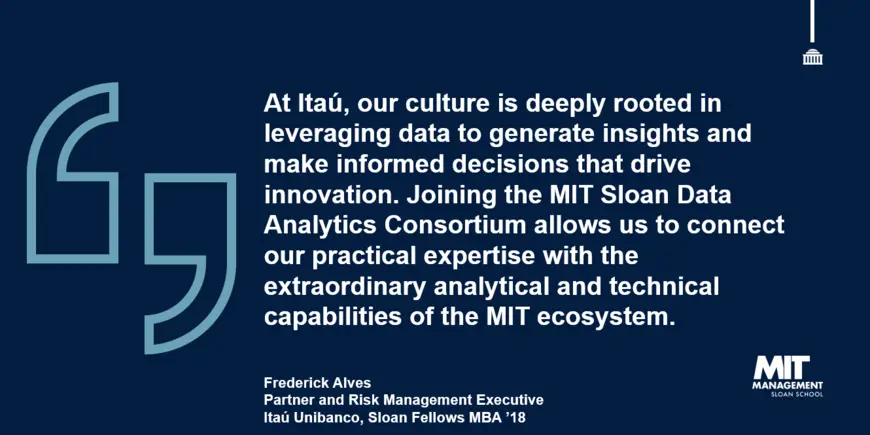 At Itaú, our culture is deeply rooted in leveraging data to generate insights and make informed decisions that drive innovation. Joining the MIT Sloan Data Analytics Consortium allows us to connect our practical expertise with the extraordinary analytical and technical capabilities of the MIT ecosystem.

Frederick Alves
Partner and Risk Management Executive
Itaú Unibanco, Sloan Fellows MBA '18

MIT
MANAGEMENT
SLOAN SCHOOL